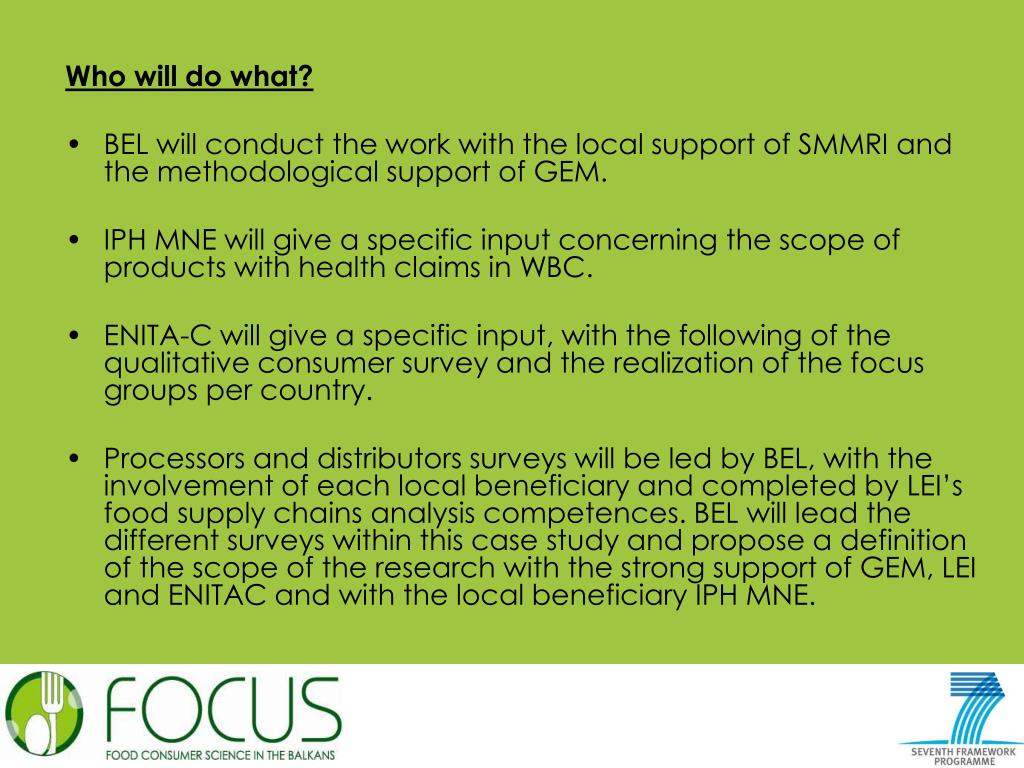 Who will do what?

• BEL will conduct the work with the local support of SMMRI and the methodological support of GEM.

• IPH MNE will give a specific input concerning the scope of products with health claims in WBC.

• ENITA-C will give a specific input, with the following of the qualitative consumer survey and the realization of the focus groups per country.

• Processors and distributors surveys will be led by BEL, with the involvement of each local beneficiary and completed by LEI's food supply chains analysis competences. BEL will lead the different surveys within this case study and propose a definition of the scope of the research with the strong support of GEM, LEI and ENITAC and with the local beneficiary IPH MNE.

FOCUS
FOOD CONSUMER SCIENCE IN THE BALKANS

SEVENTH FRAMEWORK PROGRAMME